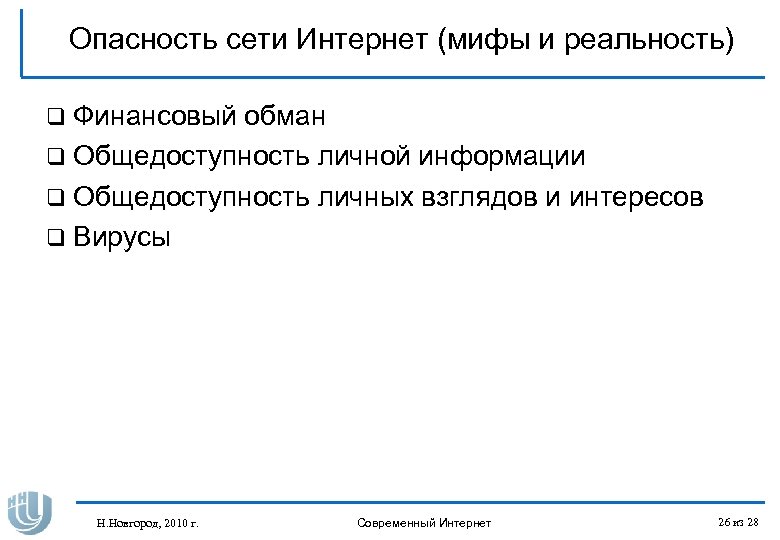 Опасность сети Интернет (мифы и реальность)

❑ Финансовый обман

❑ Общедоступность личной информации

❑ Общедоступность личных взглядов и интересов

❑ Вирусы

Н.Новгород, 2010 г.

Современный Интернет

26 из 28